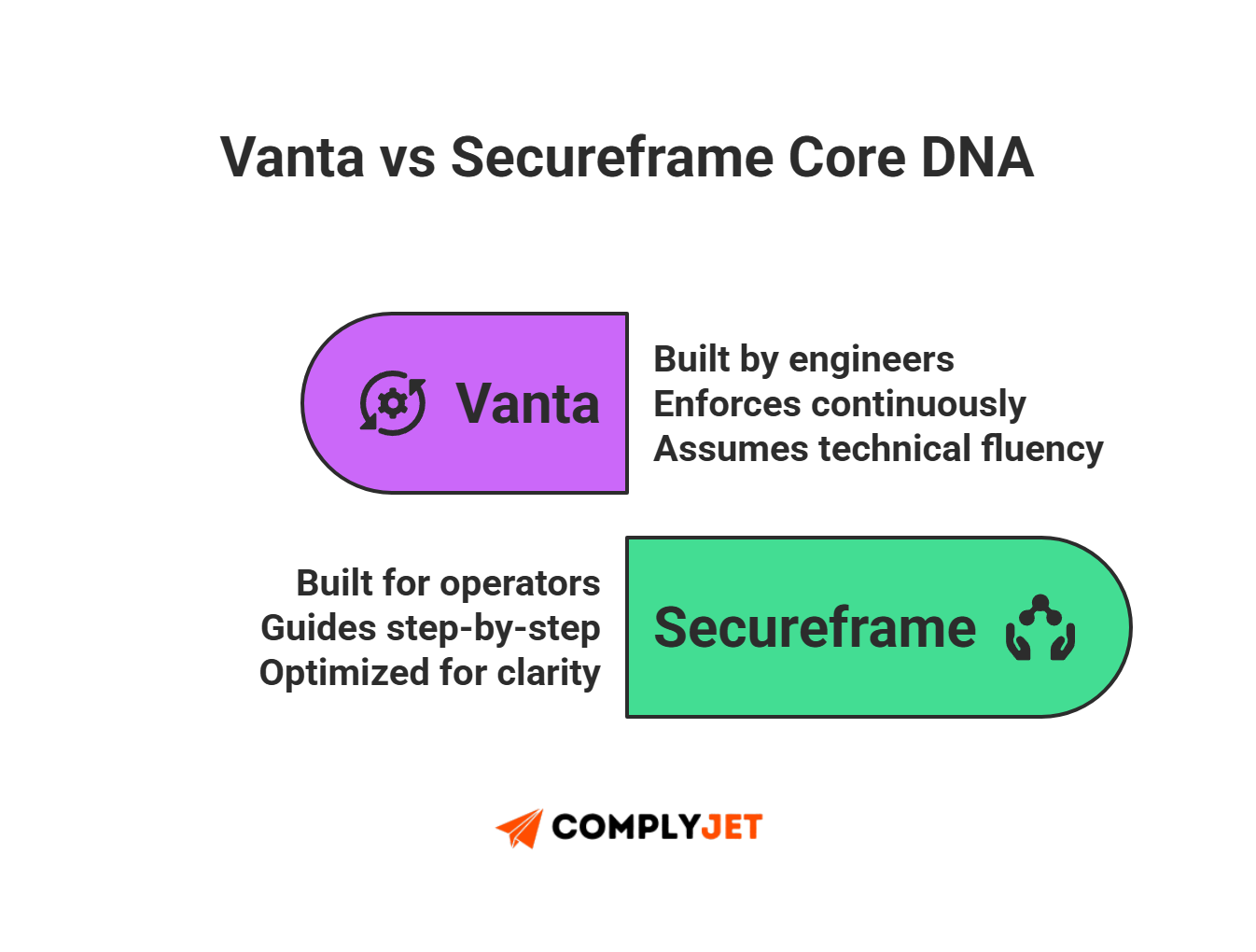 Vanta vs Secureframe Core DNA

Vanta

Built by engineers
Enforces continuously
Assumes technical fluency

Built for operators
Guides step-by-step
Optimized for clarity

Secureframe

COMPLYJET